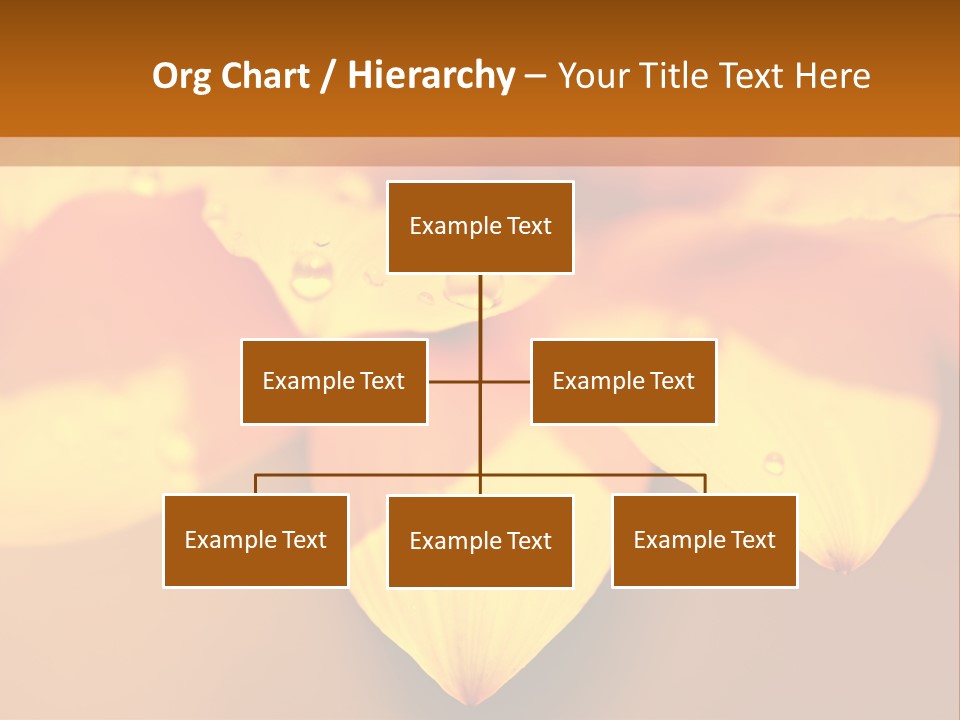 Org Chart / Hierarchy – Your Title Text Here

Example Text

Example Text

Example Text

Example Text

Example Text

Example Text